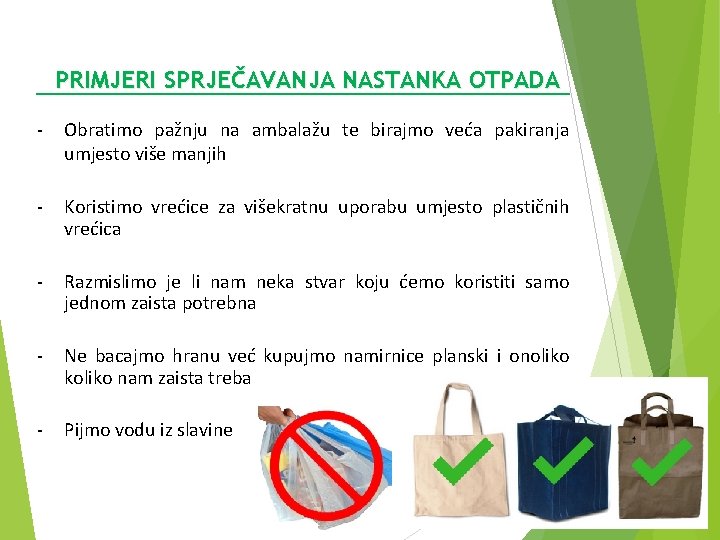 PRIMJERI SPRJEČAVANJA NASTANKA OTPADA

- Obratimo pažnju na ambalažu te birajmo veća pakiranja umjesto više manjih

- Koristimo vrećice za višekratnu uporabu umjesto plastičnih vrećica

- Razmislimo je li nam neka stvar koju ćemo koristiti samo jednom zaista potrebna

- Ne bacajmo hranu već kupujmo namirnice planski i onoliko koliko nam zaista treba

- Pijmo vodu iz slavine